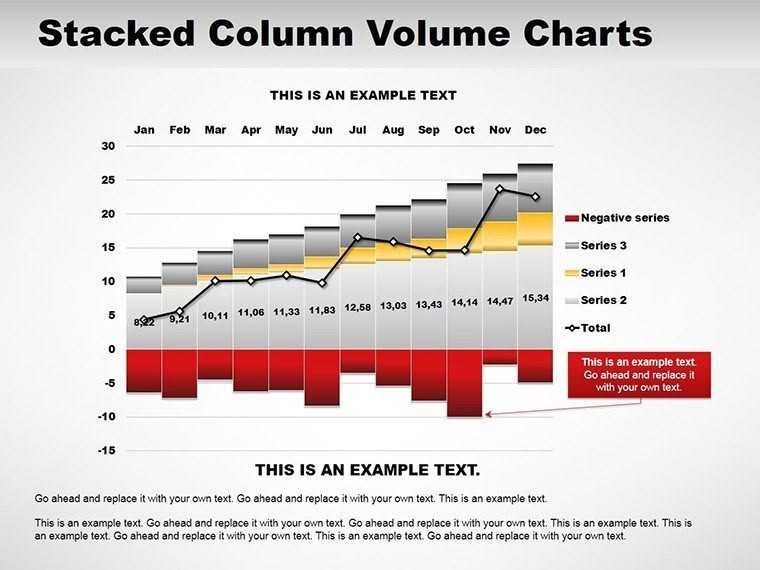 Stacked Column Volume Charts

THIS IS AN EXAMPLE TEXT

Jan Feb Mar Apr May Jun Jul Aug Sep Oct Nov Dec

30
25
20
15
10
5
0
-5
-10
-15

8,22 9,21 10,11 11,06 11,33 11,83 12,58 13,03 13,43 14,14 14,47 15,34

Negative series
Series 3
Series 1
Series 2
Total

This is an example text. Go ahead and replace it with your own text.

THIS IS AN EXAMPLE TEXT.

Go ahead and replace it with your own text. Go ahead and replace it with your own text. This is an example text.

This is an example text. Go ahead and replace it with your own text. Go ahead and replace it with your own text. This is an example text. This is an example text. Go ahead and replace it with your own text. This is an example text. Go ahead and replace it with your own text.